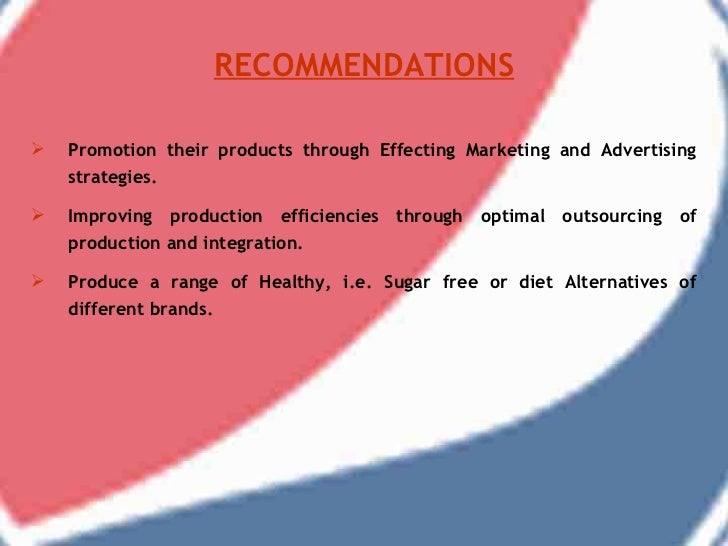 RECOMMENDATIONS

➢ Promotion their products through Effecting Marketing and Advertising strategies.

➢ Improving production efficiencies through optimal outsourcing of production and integration.

➢ Produce a range of Healthy, i.e. Sugar free or diet Alternatives of different brands.